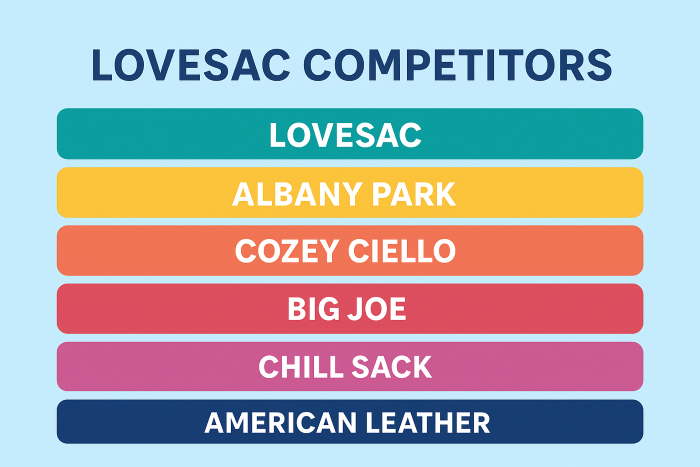 LOVESAC COMPETITORS

LOVESAC

ALBANY PARK

COZEY CIELLO

BIG JOE

CHILL SACK

AMERICAN LEATHER